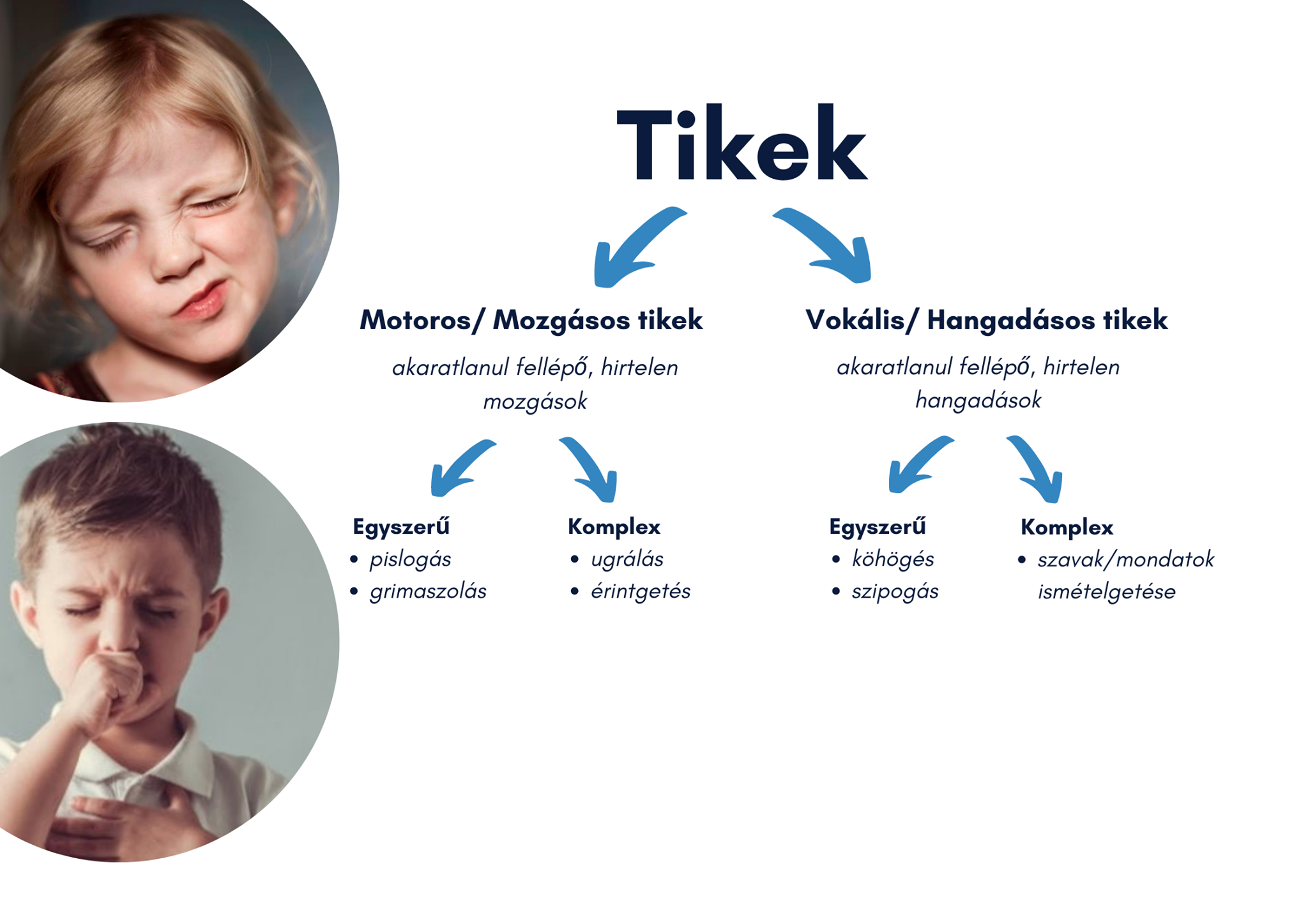 Tikek

Motoros/ Mozgásos tikek

akaratlanul fellépő, hirtelen mozgások

Egyszerű
• pislogás
• grimaszolás

Komplex
• ugrálás
• érintgetés

Vokális/ Hangadásos tikek

akaratlanul fellépő, hirtelen hangadások

Egyszerű
• köhögés
• szipogás

Komplex
• szavak/mondatok ismételgetése